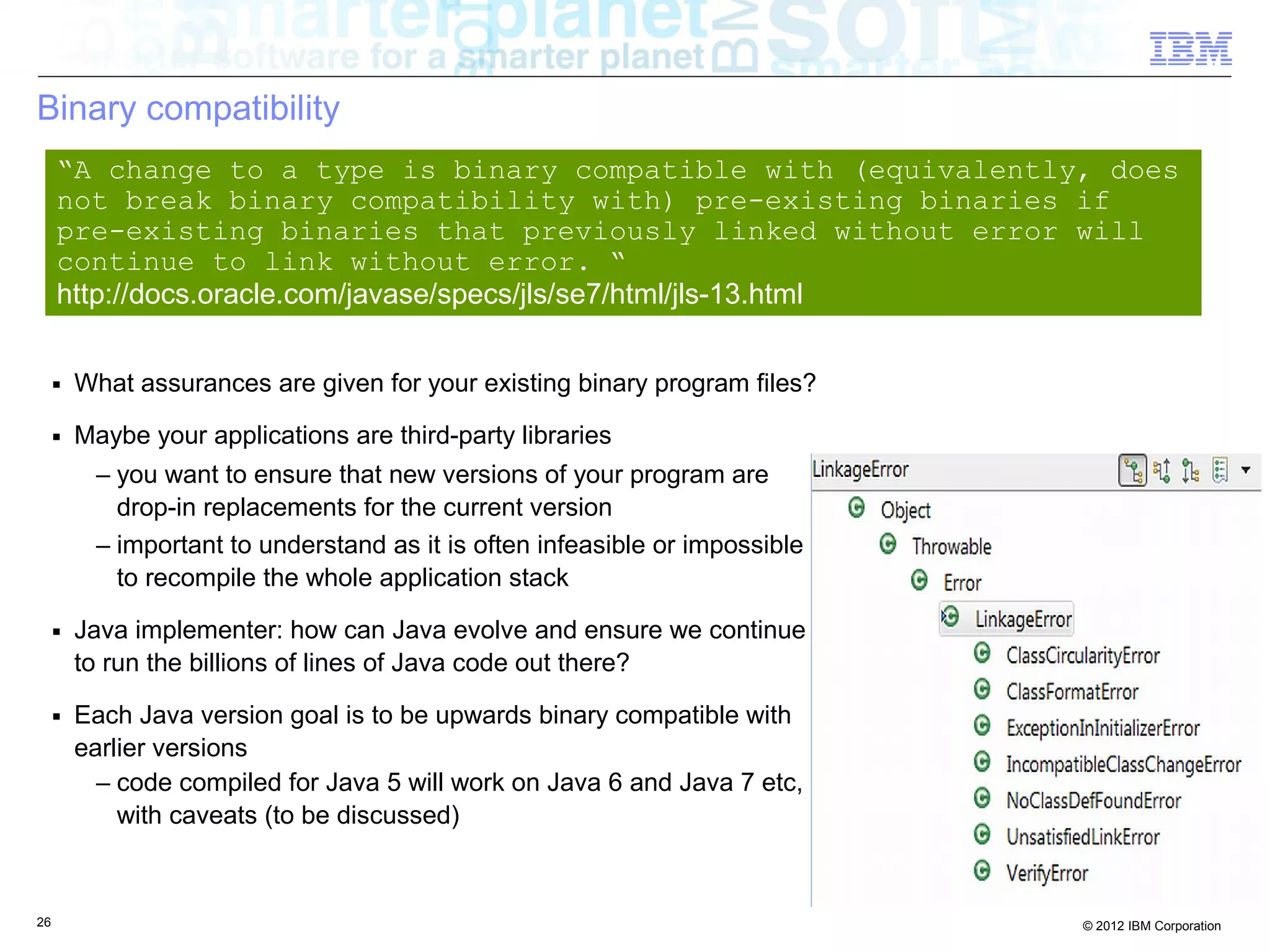 software for a smarter planet

IBM

Binary compatibility

"A change to a type is binary compatible with (equivalently, does not break binary compatibility with) pre-existing binaries if pre-existing binaries that previously linked without error will continue to link without error. "
http://docs.oracle.com/javase/specs/jls/se7/html/jls-13.html

▪ What assurances are given for your existing binary program files?

▪ Maybe your applications are third-party libraries
– you want to ensure that new versions of your program are drop-in replacements for the current version
– important to understand as it is often infeasible or impossible to recompile the whole application stack

▪ Java implementer: how can Java evolve and ensure we continue to run the billions of lines of Java code out there?

▪ Each Java version goal is to be upwards binary compatible with earlier versions
– code compiled for Java 5 will work on Java 6 and Java 7 etc, with caveats (to be discussed)

LinkageError
Object
Throwable
Error
LinkageError
ClassCircularityError
ClassFormatError
ExceptionInInitializerError
IncompatibleClassChangeError
NoClassDefFoundError
UnsatisfiedLinkError
VerifyError

26

© 2012 IBM Corporation